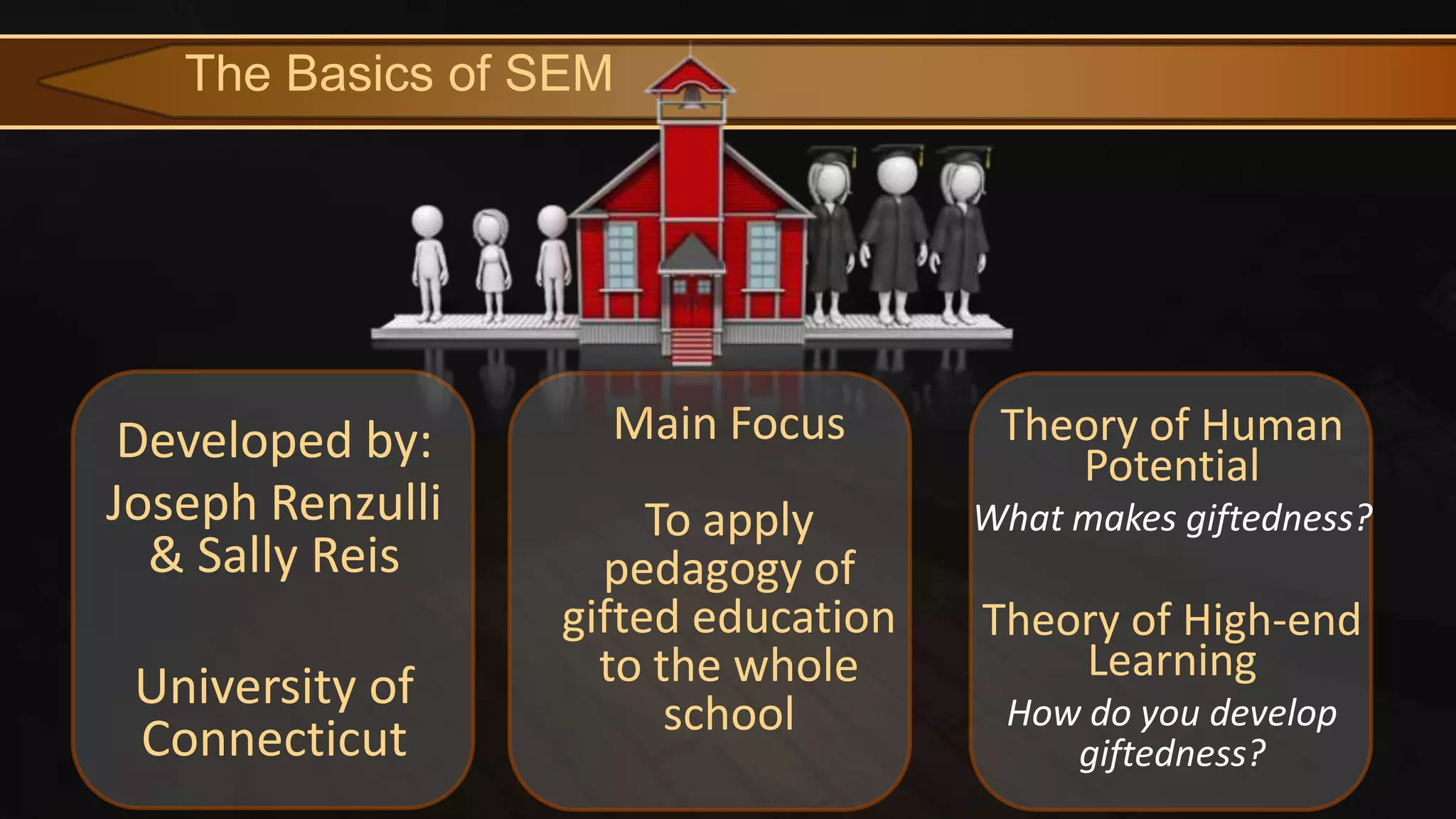 The Basics of SEM

Developed by:
Joseph Renzulli & Sally Reis

University of Connecticut

Main Focus

To apply pedagogy of gifted education to the whole school

Theory of Human Potential
What makes giftedness?

Theory of High-end Learning
How do you develop giftedness?